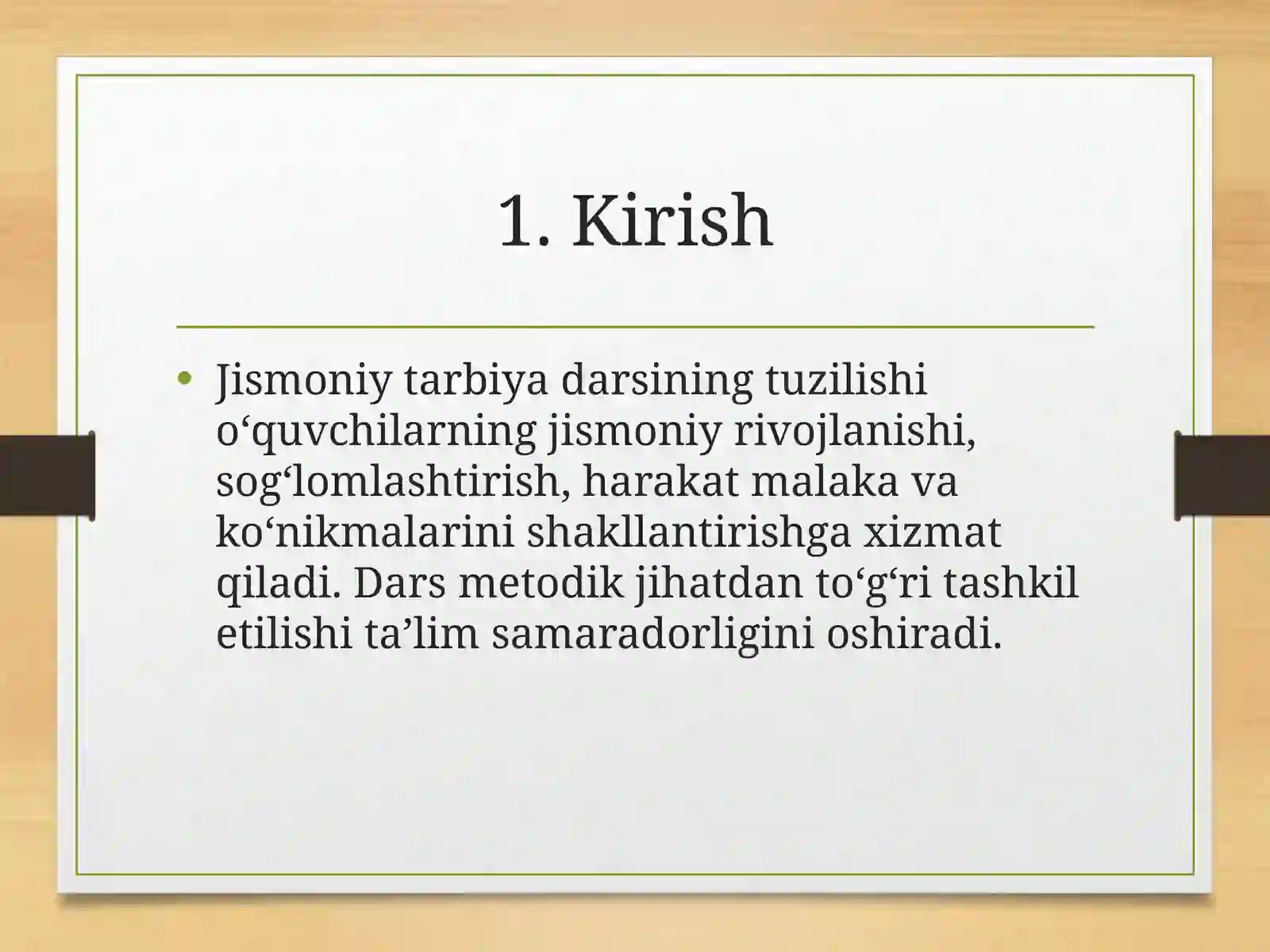 1. Kirish

• Jismoniy tarbiya darsining tuzilishi o‘quvchilarning jismoniy rivojlanishi, sog‘lomlashtirish, harakat malaka va ko‘nikmalarini shakllantirishga xizmat qiladi. Dars metodik jihatdan to‘g‘ri tashkil etilishi ta’lim samaradorligini oshiradi.